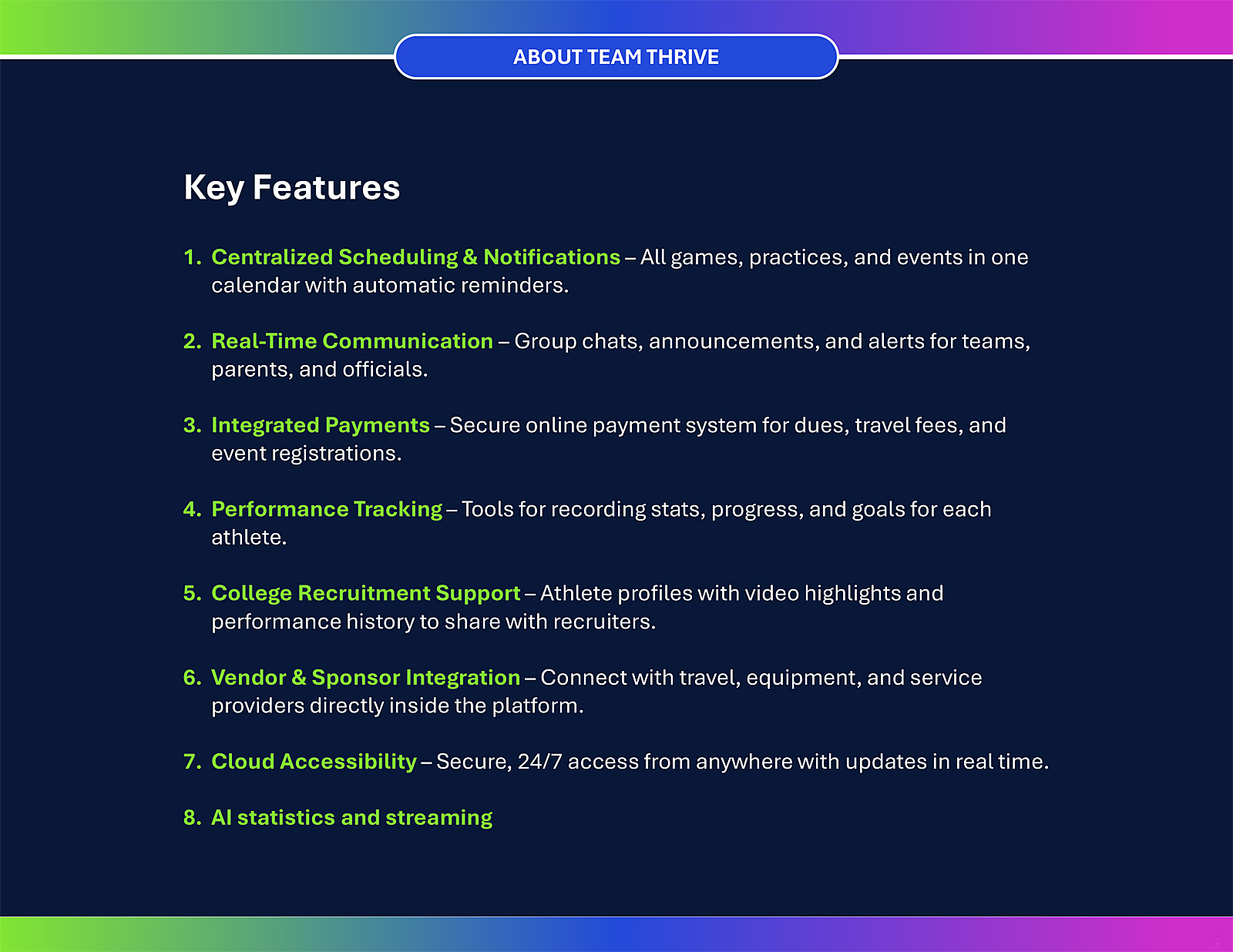 ABOUT TEAM THRIVE

Key Features

1. Centralized Scheduling & Notifications – All games, practices, and events in one calendar with automatic reminders.

2. Real-Time Communication – Group chats, announcements, and alerts for teams, parents, and officials.

3. Integrated Payments – Secure online payment system for dues, travel fees, and event registrations.

4. Performance Tracking – Tools for recording stats, progress, and goals for each athlete.

5. College Recruitment Support – Athlete profiles with video highlights and performance history to share with recruiters.

6. Vendor & Sponsor Integration – Connect with travel, equipment, and service providers directly inside the platform.

7. Cloud Accessibility – Secure, 24/7 access from anywhere with updates in real time.

8. AI statistics and streaming